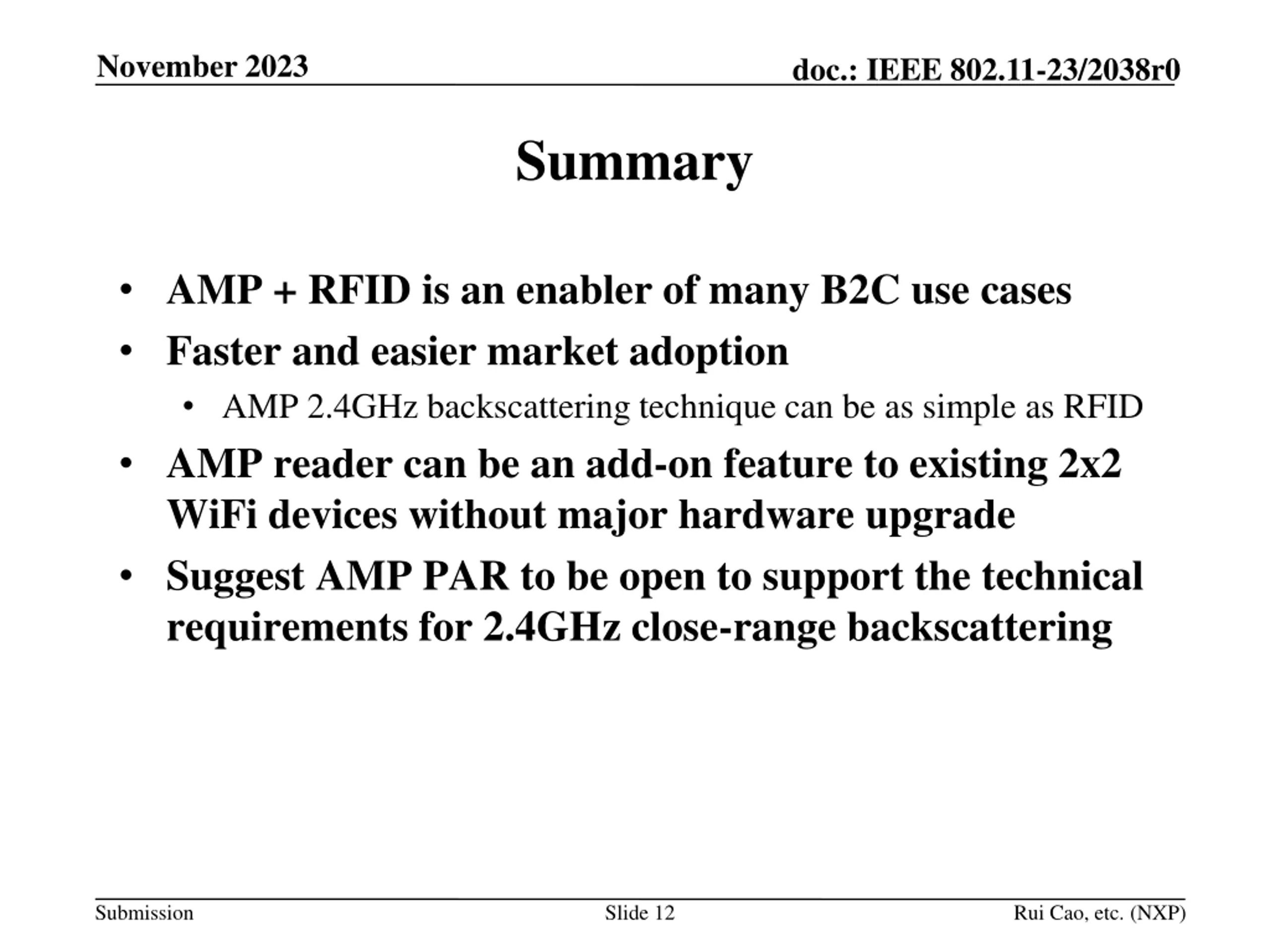 November 2023

doc.: IEEE 802.11-23/2038r0

Summary

• AMP + RFID is an enabler of many B2C use cases
• Faster and easier market adoption
  • AMP 2.4GHz backscattering technique can be as simple as RFID
• AMP reader can be an add-on feature to existing 2x2 WiFi devices without major hardware upgrade
• Suggest AMP PAR to be open to support the technical requirements for 2.4GHz close-range backscattering

Submission

Slide 12

Rui Cao, etc. (NXP)